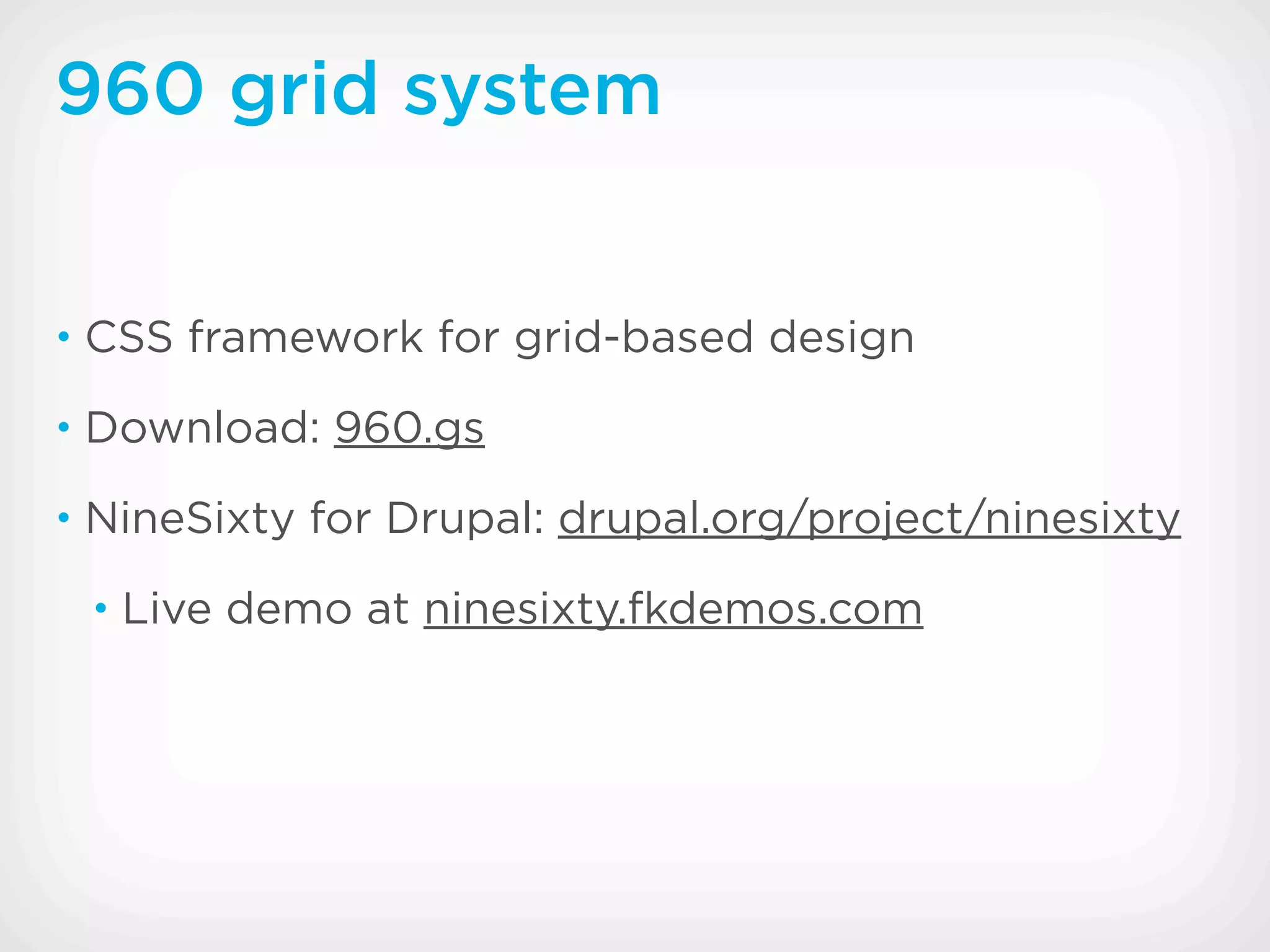 960 grid system

• CSS framework for grid-based design

• Download: 960.gs

• NineSixty for Drupal: drupal.org/project/ninesixty

• Live demo at ninesixty.fkdemos.com